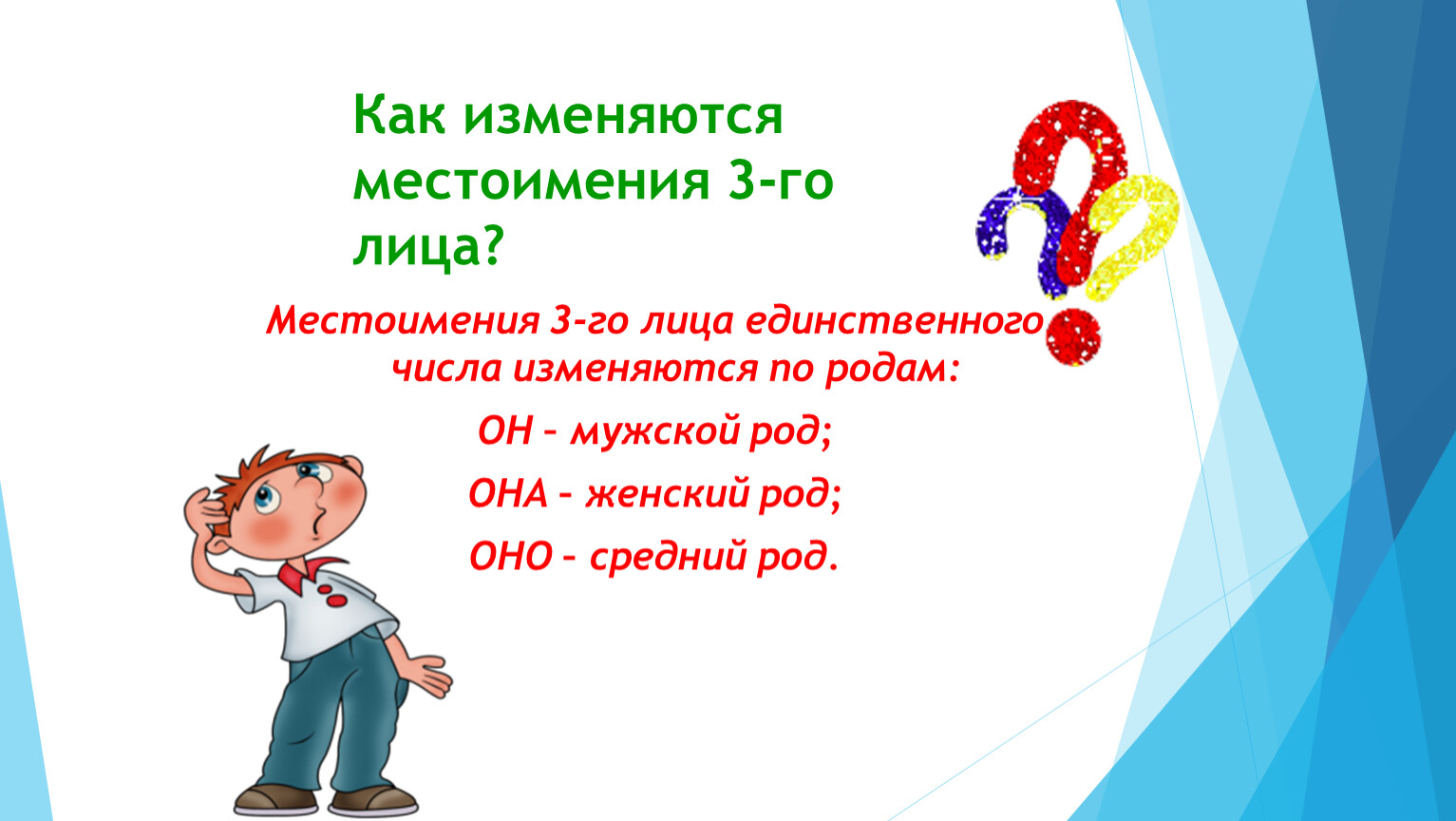 Как изменяются местоимения 3-го лица?

Местоимения 3-го лица единственного числа изменяются по родам:

ОН – мужской род;

ОНА – женский род;

ОНО – средний род.